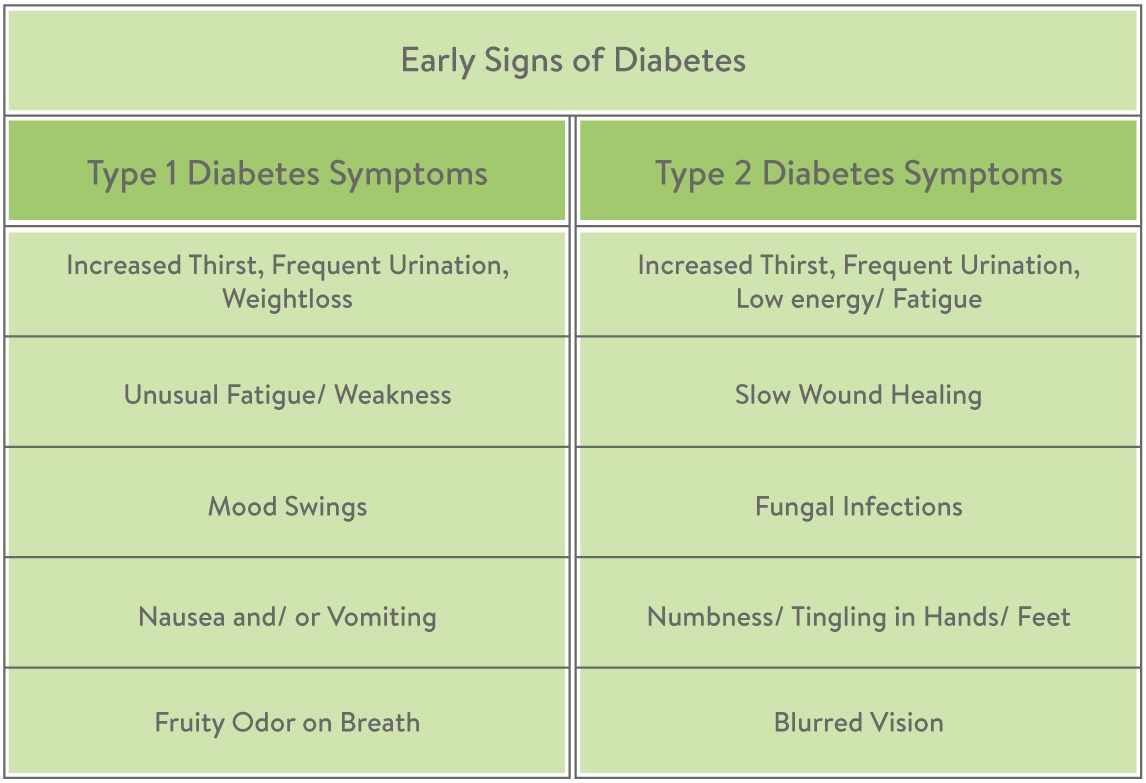 Early Signs of Diabetes

| Type 1 Diabetes Symptoms | Type 2 Diabetes Symptoms |
|---|---|
| Increased Thirst, Frequent Urination, Weightloss | Increased Thirst, Frequent Urination, Low energy/ Fatigue |
| Unusual Fatigue/ Weakness | Slow Wound Healing |
| Mood Swings | Fungal Infections |
| Nausea and/ or Vomiting | Numbness/ Tingling in Hands/ Feet |
| Fruity Odor on Breath | Blurred Vision |